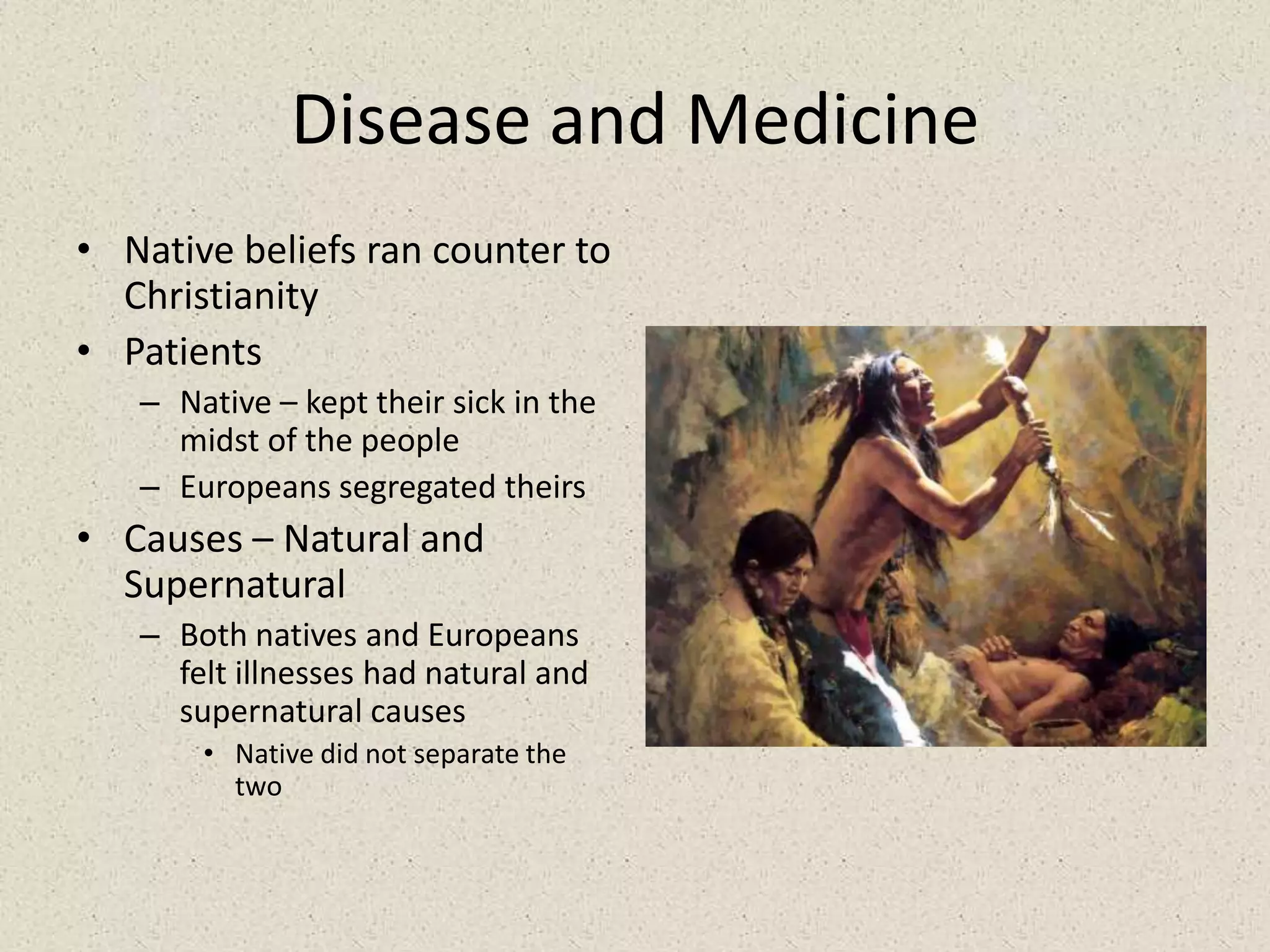 Disease and Medicine

• Native beliefs ran counter to Christianity
• Patients
– Native – kept their sick in the midst of the people
– Europeans segregated theirs
• Causes – Natural and Supernatural
– Both natives and Europeans felt illnesses had natural and supernatural causes
• Native did not separate the two